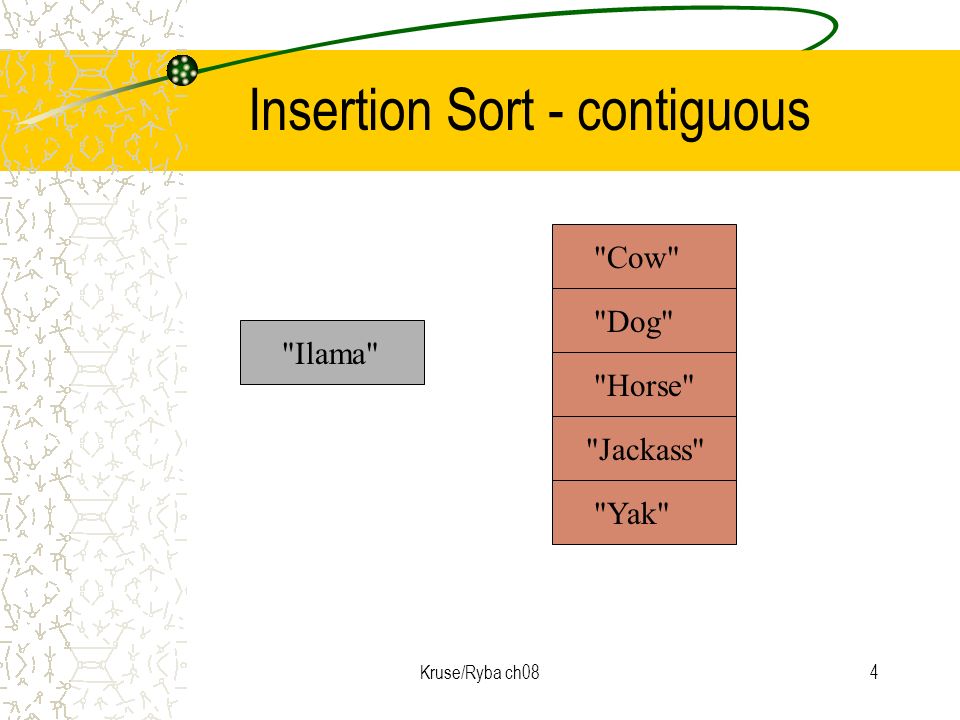 Insertion Sort - contiguous

"Ilama"

"Cow"

"Dog"

"Horse"

"Jackass"

"Yak"

Kruse/Ryba ch08

4